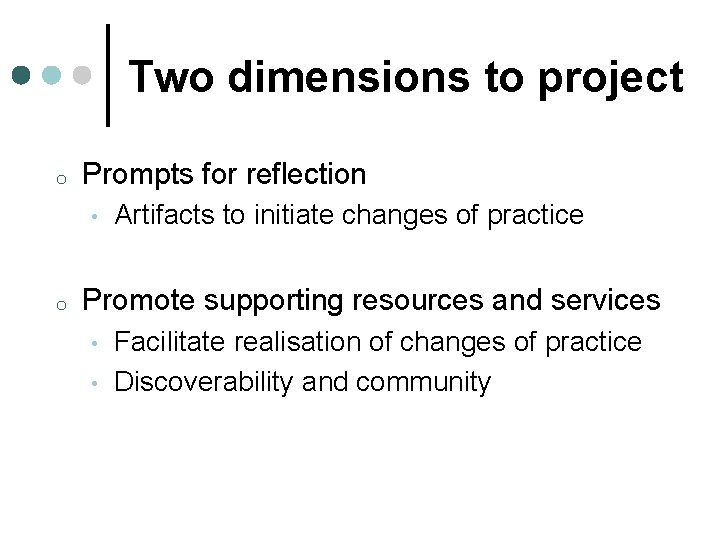 Two dimensions to project

- Prompts for reflection
  - Artifacts to initiate changes of practice

- Promote supporting resources and services
  - Facilitate realisation of changes of practice
  - Discoverability and community